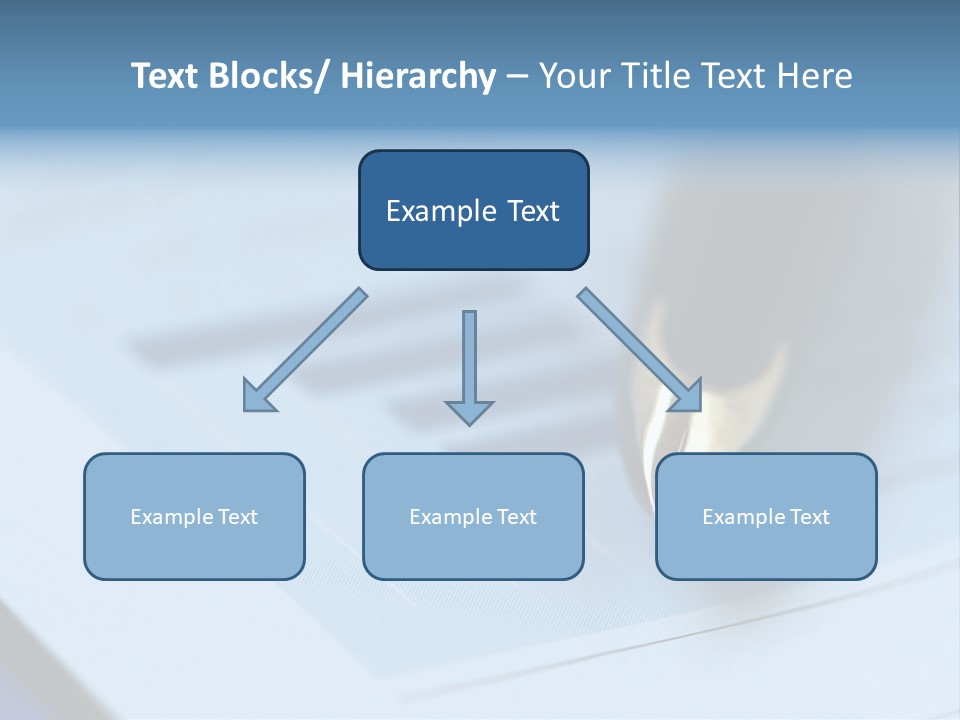 Text Blocks/ Hierarchy – Your Title Text Here

Example Text

Example Text

Example Text

Example Text